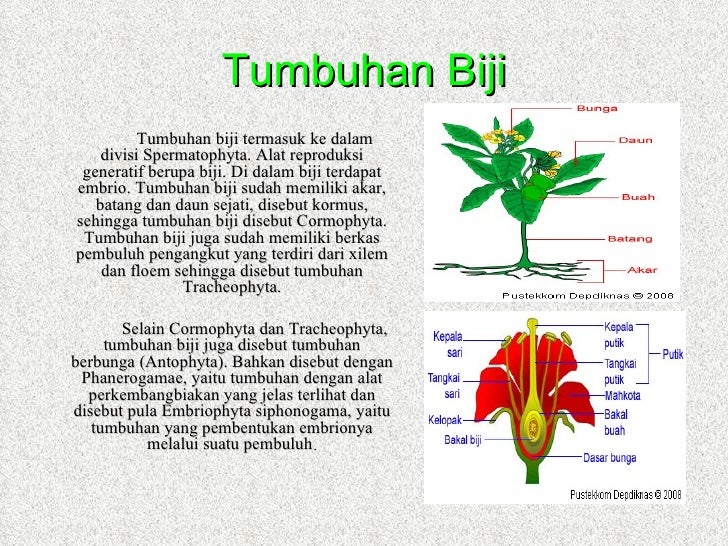 Tumbuhan Biji

Tumbuhan biji termasuk ke dalam divisi Spermatophyta. Alat reproduksi generatif berupa biji. Di dalam biji terdapat embrio. Tumbuhan biji sudah memiliki akar, batang dan daun sejati, disebut kormus, sehingga tumbuhan biji disebut Cormophyta. Tumbuhan biji juga sudah memiliki berkas pembuluh pengangkut yang terdiri dari xilem dan floem sehingga disebut tumbuhan Tracheophyta.

Selain Cormophyta dan Tracheophyta, tumbuhan biji juga disebut tumbuhan berbunga (Antophyta). Bahkan disebut dengan Phanerogamae, yaitu tumbuhan dengan alat perkembangbiakan yang jelas terlihat dan disebut pula Embriophyta siphonogama, yaitu tumbuhan yang pembentukan embrionya melalui suatu pembuluh.

Bunga
Daun
Buah
Batang
Akar
Pustekkom Depdiknas © 2008

Kepala sari
Tangkai sari
Kelopak
Bakal biji
Kepala putik
Tangkai putik
Putik
Mahkota
Bakal buah
Dasar bunga
Pustekkom Depdiknas © 2008